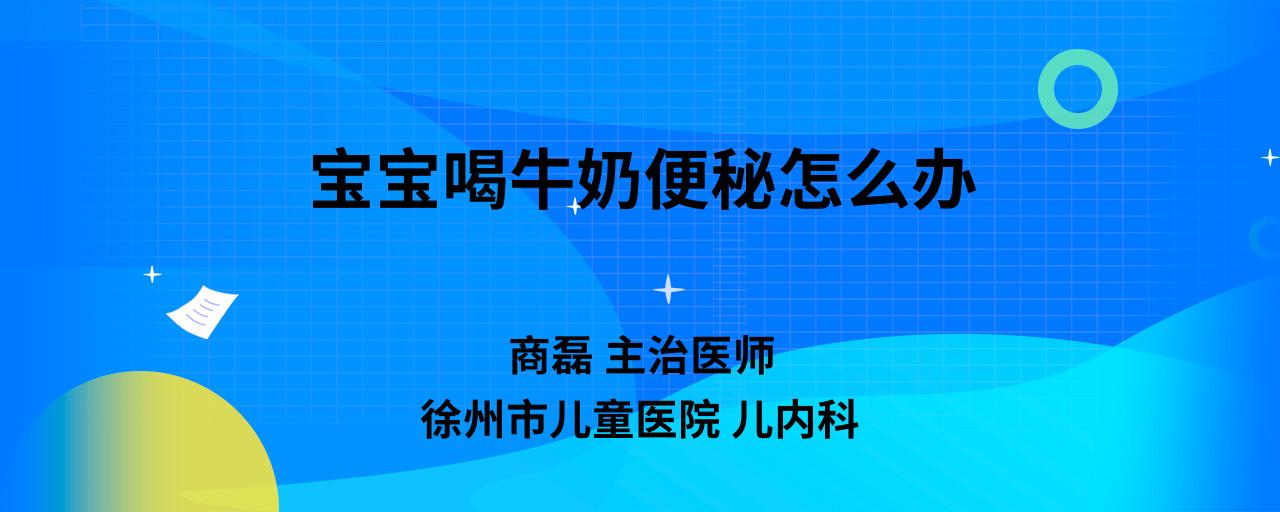 宝宝喝牛奶便秘怎么办

商磊 主治医师
徐州市儿童医院 儿内科